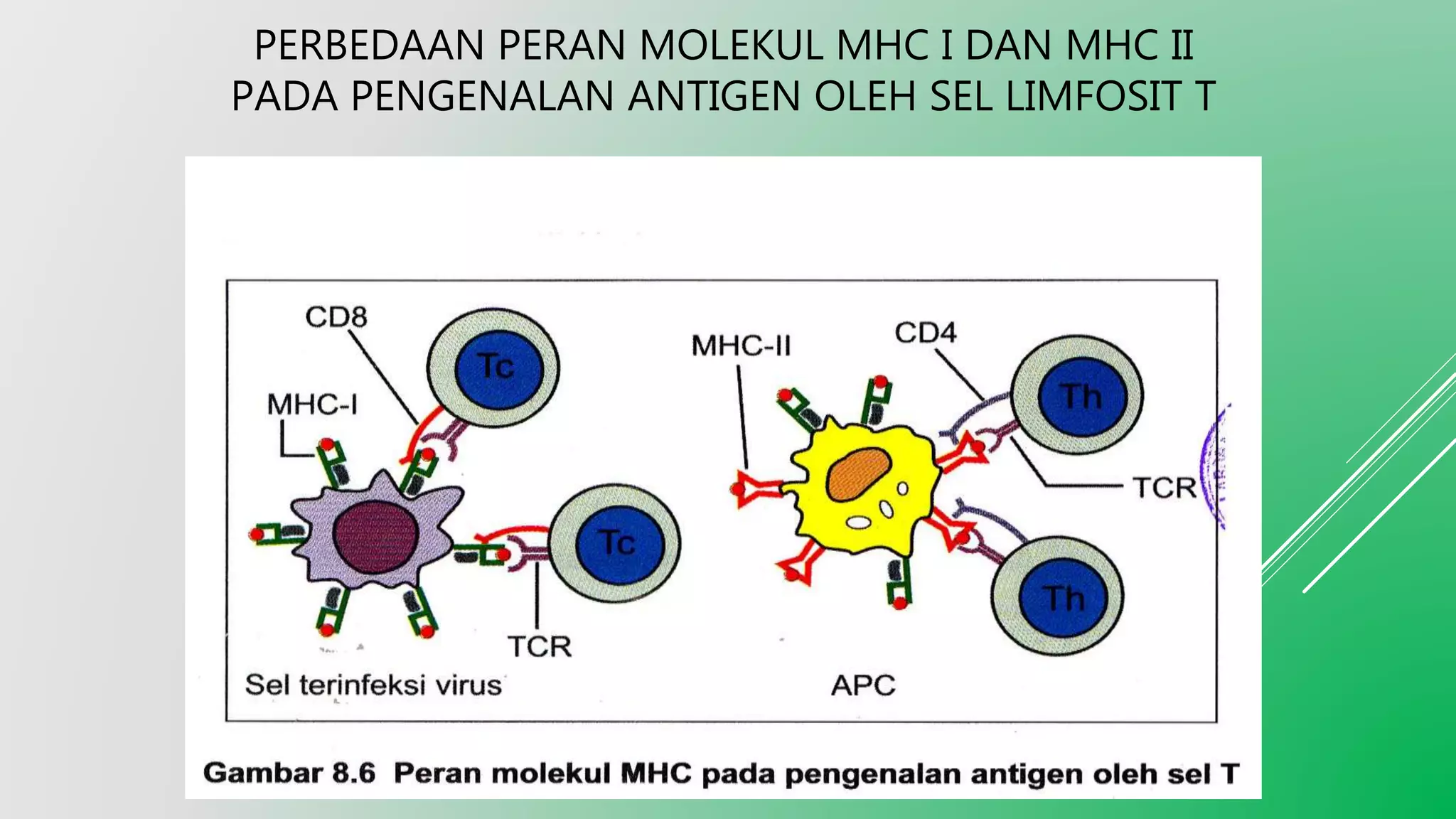 PERBEDAAN PERAN MOLEKUL MHC I DAN MHC II PADA PENGENALAN ANTIGEN OLEH SEL LIMFOSIT T

CD8
Tc
MHC-I
Tc
TCR
Sel terinfeksi virus

MHC-II
CD4
Th
TCR
Th
APC

Gambar 8.6 Peran molekul MHC pada pengenalan antigen oleh sel T